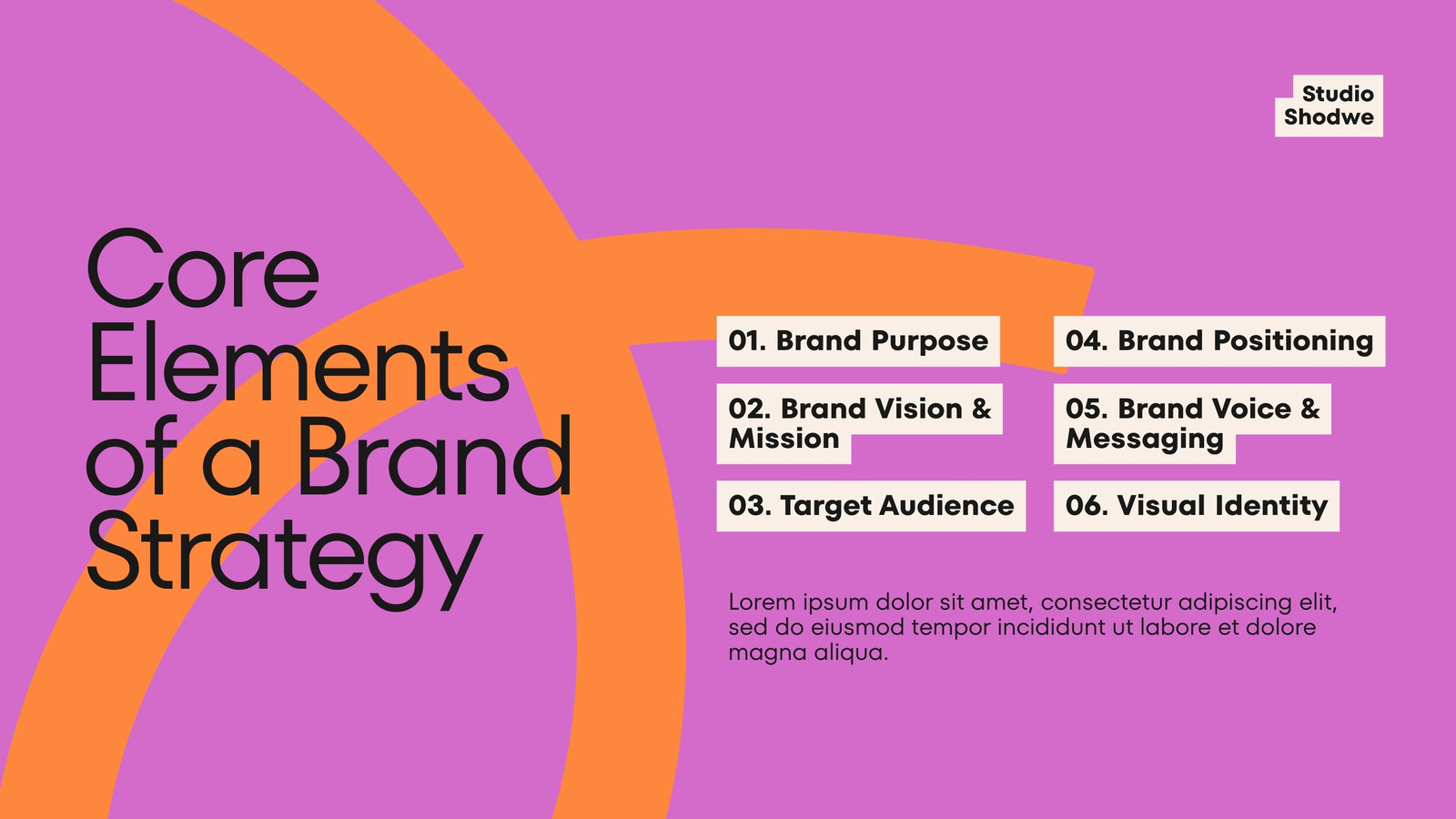 Studio
Shodwe

Core Elements of a Brand Strategy

01. Brand Purpose

02. Brand Vision & Mission

03. Target Audience

04. Brand Positioning

05. Brand Voice & Messaging

06. Visual Identity

Lorem ipsum dolor sit amet, consectetur adipiscing elit, sed do eiusmod tempor incididunt ut labore et dolore magna aliqua.